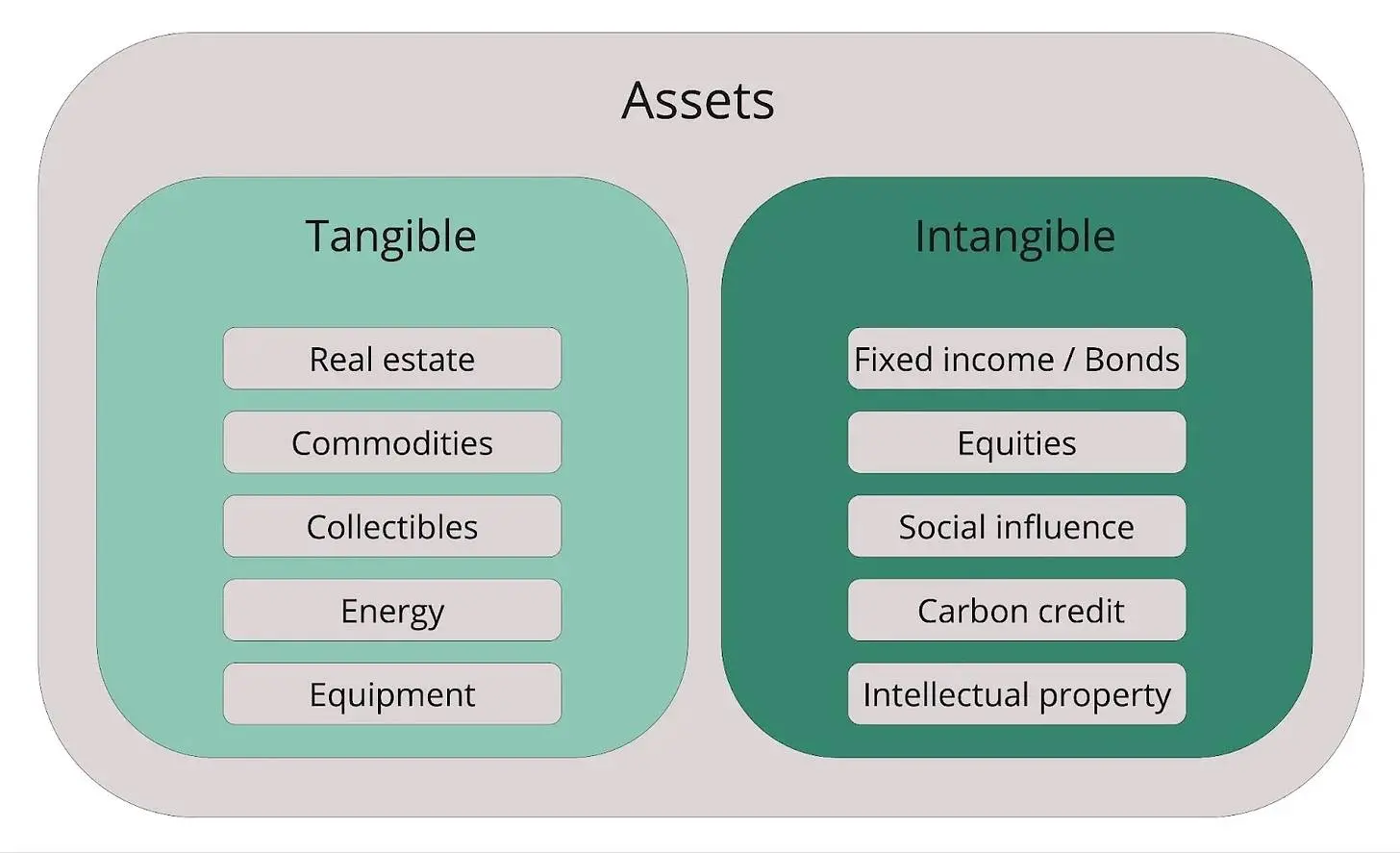 Assets

Tangible

Real estate

Commodities

Collectibles

Energy

Equipment

Intangible

Fixed income / Bonds

Equities

Social influence

Carbon credit

Intellectual property